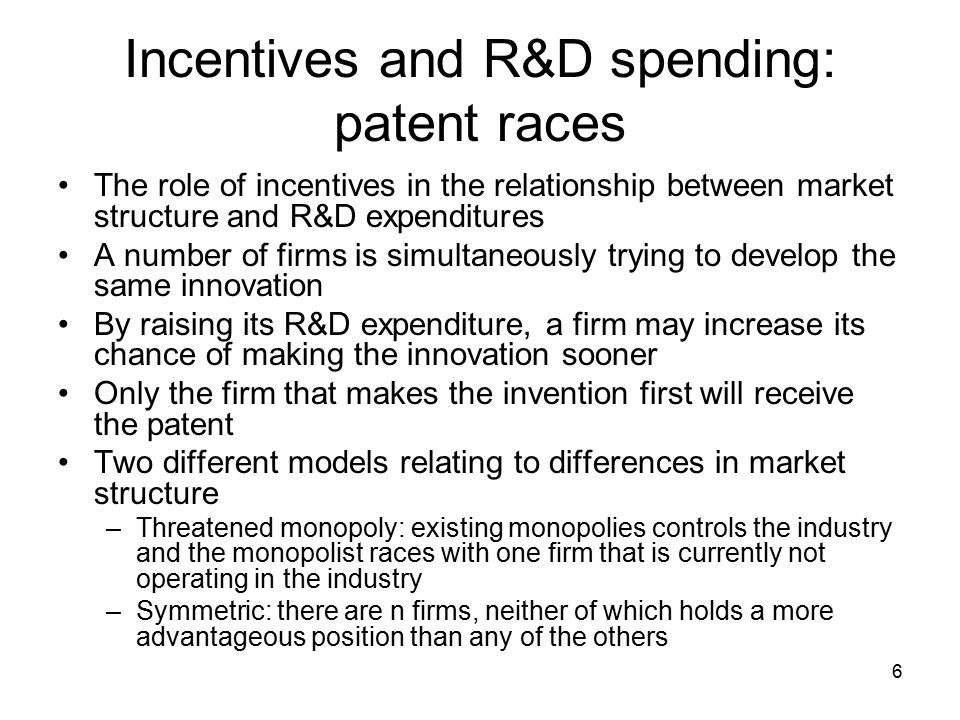 Incentives and R&D spending: patent races

• The role of incentives in the relationship between market structure and R&D expenditures
• A number of firms is simultaneously trying to develop the same innovation
• By raising its R&D expenditure, a firm may increase its chance of making the innovation sooner
• Only the firm that makes the invention first will receive the patent
• Two different models relating to differences in market structure
  – Threatened monopoly: existing monopolies controls the industry and the monopolist races with one firm that is currently not operating in the industry
  – Symmetric: there are n firms, neither of which holds a more advantageous position than any of the others

6